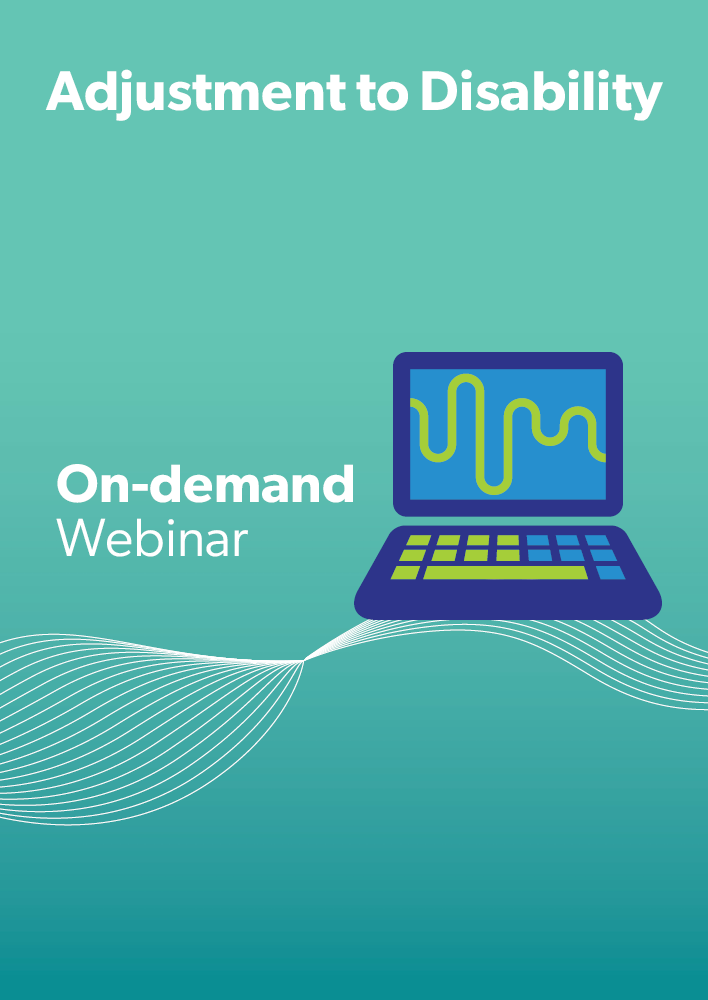 Adjustment to Disability

On-demand
Webinar